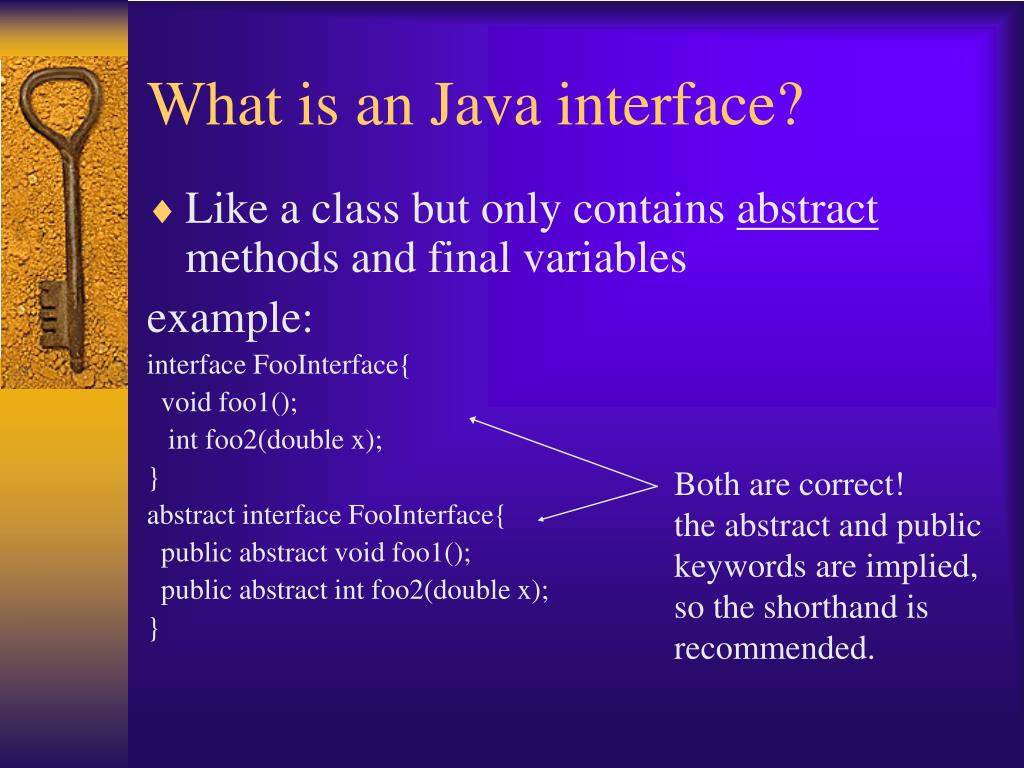 What is an Java interface?

♦ Like a class but only contains abstract methods and final variables

example:

interface FooInterface{
void foo1();
int foo2(double x);
}
abstract interface FooInterface{
public abstract void foo1();
public abstract int foo2(double x);
}

Both are correct!
the abstract and public keywords are implied, so the shorthand is recommended.